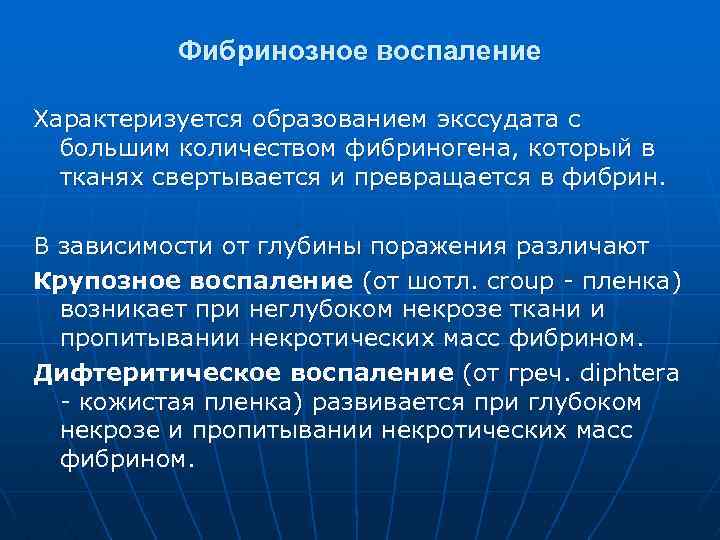 Фибринозное воспаление

Характеризуется образованием экссудата с большим количеством фибриногена, который в тканях свертывается и превращается в фибрин.

В зависимости от глубины поражения различают

Крупозное воспаление (от шотл. croup - пленка) возникает при неглубоком некрозе ткани и пропитывании некротических масс фибрином.

Дифтеритическое воспаление (от греч. diphtera - кожистая пленка) развивается при глубоком некрозе и пропитывании некротических масс фибрином.